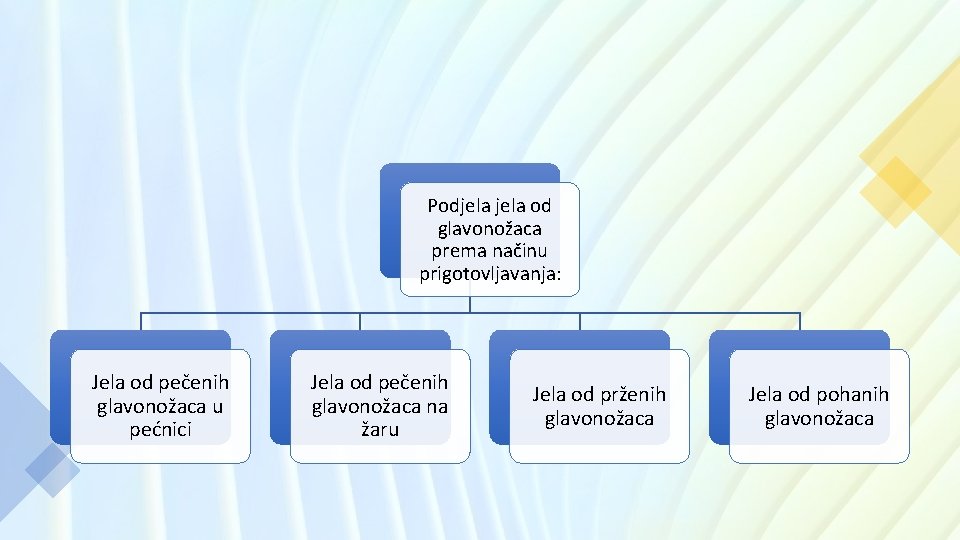 Podjela jela od glavonožaca prema načinu prigotovljavanja:

Jela od pečenih glavonožaca u pećnici

Jela od pečenih glavonožaca na žaru

Jela od prženih glavonožaca

Jela od pohanih glavonožaca